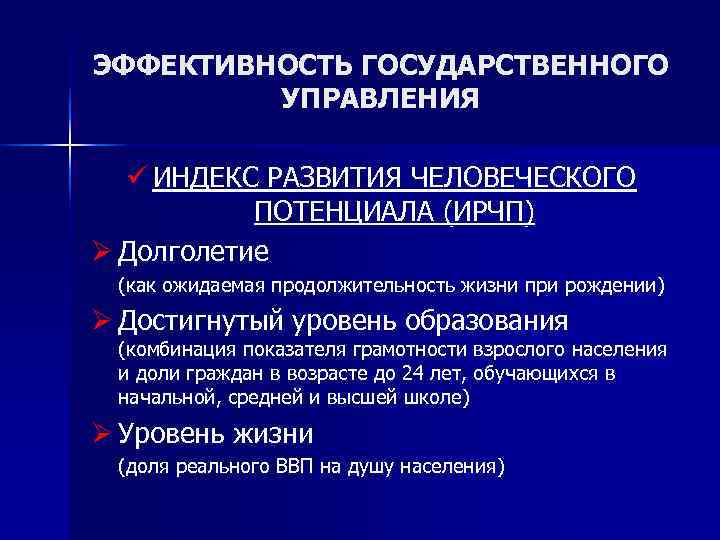 ЭФФЕКТИВНОСТЬ ГОСУДАРСТВЕННОГО УПРАВЛЕНИЯ

✓ ИНДЕКС РАЗВИТИЯ ЧЕЛОВЕЧЕСКОГО ПОТЕНЦИАЛА (ИРЧП)

➢ Долголетие
(как ожидаемая продолжительность жизни при рождении)

➢ Достигнутый уровень образования
(комбинация показателя грамотности взрослого населения и доли граждан в возрасте до 24 лет, обучающихся в начальной, средней и высшей школе)

➢ Уровень жизни
(доля реального ВВП на душу населения)